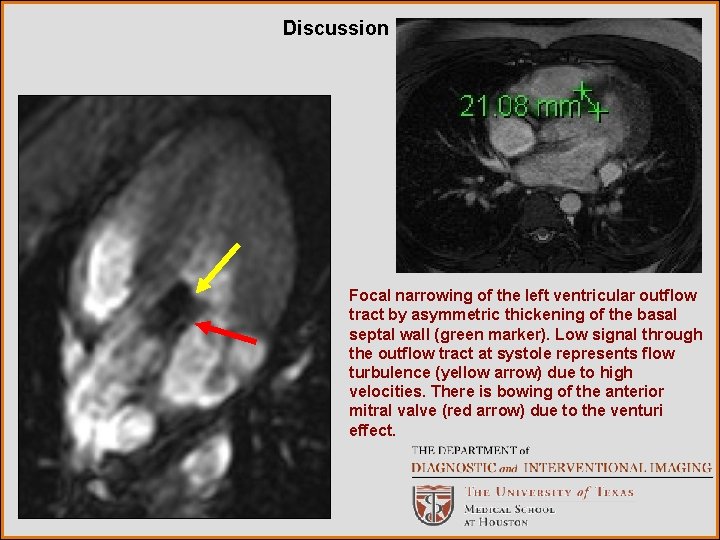 Discussion

21.08 mm

Focal narrowing of the left ventricular outflow tract by asymmetric thickening of the basal septal wall (green marker). Low signal through the outflow tract at systole represents flow turbulence (yellow arrow) due to high velocities. There is bowing of the anterior mitral valve (red arrow) due to the venturi effect.

THE DEPARTMENT of
DIAGNOSTIC and INTERVENTIONAL IMAGING
THE UNIVERSITY of TEXAS
MEDICAL SCHOOL
AT HOUSTON